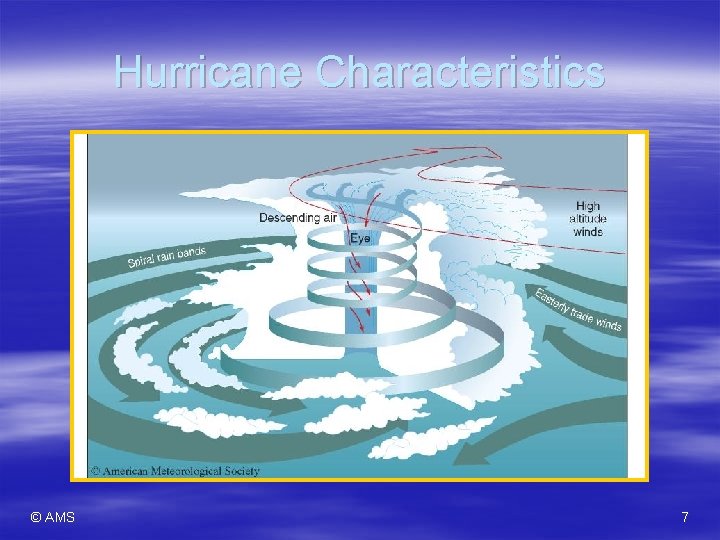 Hurricane Characteristics

Descending air

Eye

High altitude winds

Spiral rain bands

Easterly trade winds

© American Meteorological Society

© AMS

7